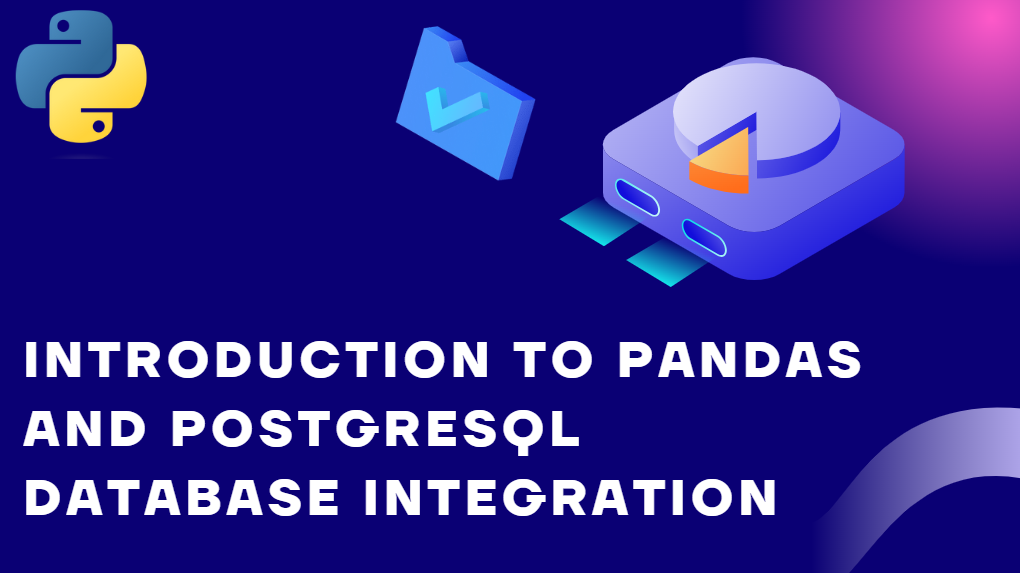 INTRODUCTION TO PANDAS AND POSTGRESQL DATABASE INTEGRATION